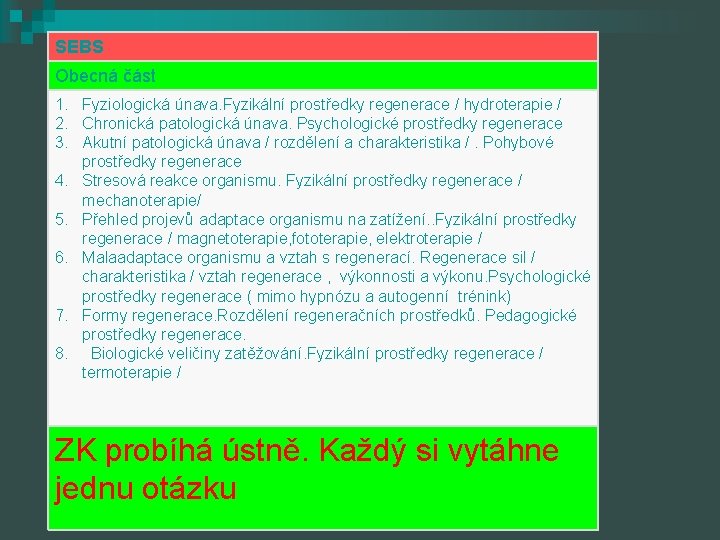 SEBS

Obecná část

1. Fyziologická únava.Fyzikální prostředky regenerace / hydroterapie /
2. Chronická patologická únava. Psychologické prostředky regenerace
3. Akutní patologická únava / rozdělení a charakteristika / . Pohybové prostředky regenerace
4. Stresová reakce organismu. Fyzikální prostředky regenerace / mechanoterapie/
5. Přehled projevů adaptace organismu na zatížení..Fyzikální prostředky regenerace / magnetoterapie,fototerapie, elektroterapie /
6. Malaadaptace organismu a vztah s regenerací. Regenerace sil / charakteristika / vztah regenerace , výkonnosti a výkonu.Psychologické prostředky regenerace ( mimo hypnózu a autogenní trénink)
7. Formy regenerace.Rozdělení regeneračních prostředků. Pedagogické prostředky regenerace.
8. Biologické veličiny zatěžování.Fyzikální prostředky regenerace / termoterapie /

ZK probíhá ústně. Každý si vytáhne jednu otázku